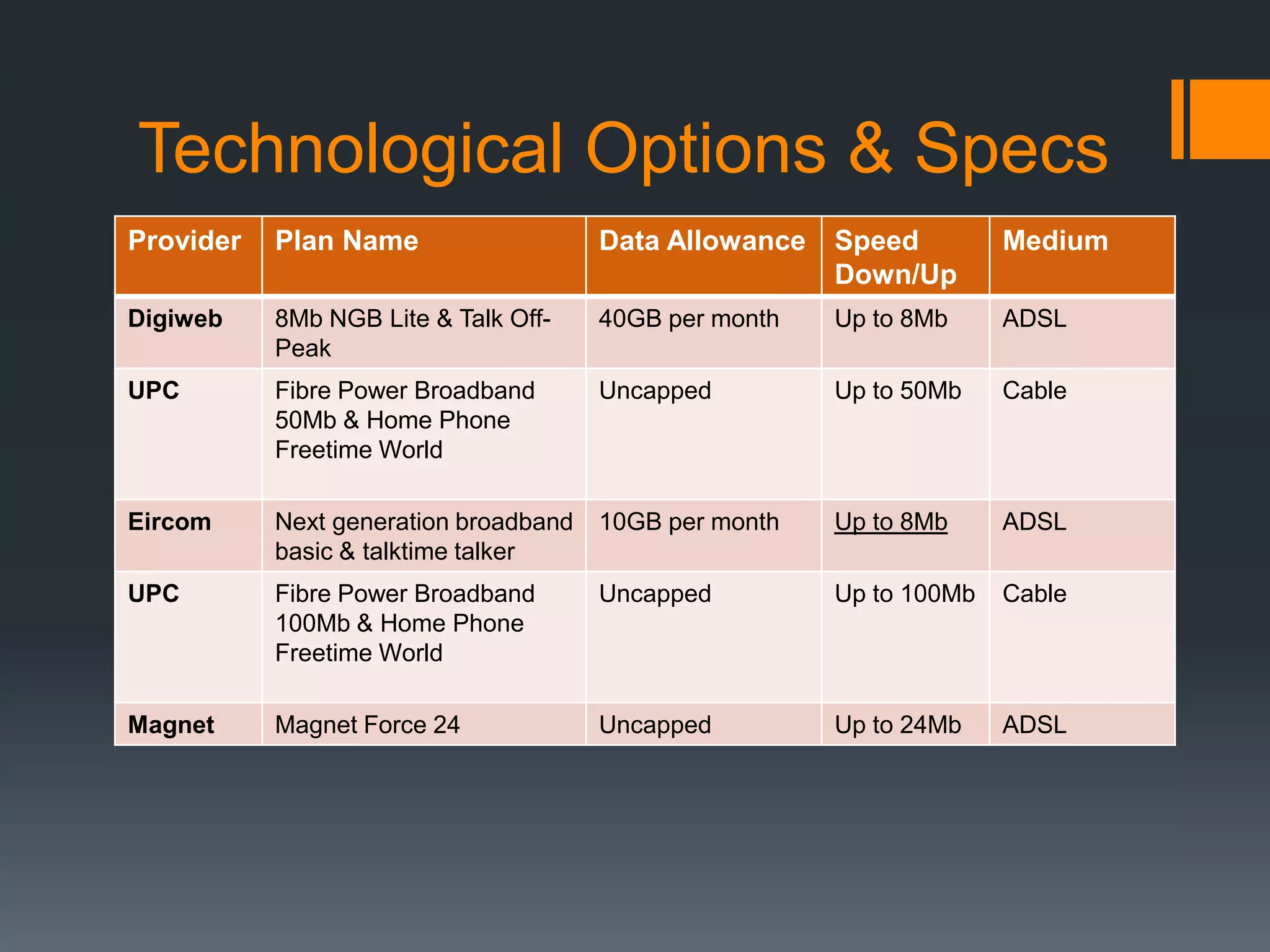 Technological Options & Specs

| Provider | Plan Name | Data Allowance | Speed Down/Up | Medium |
|---|---|---|---|---|
| Digiweb | 8Mb NGB Lite & Talk Off-Peak | 40GB per month | Up to 8Mb | ADSL |
| UPC | Fibre Power Broadband 50Mb & Home Phone Freetime World | Uncapped | Up to 50Mb | Cable |
| Eircom | Next generation broadband basic & talktime talker | 10GB per month | Up to 8Mb | ADSL |
| UPC | Fibre Power Broadband 100Mb & Home Phone Freetime World | Uncapped | Up to 100Mb | Cable |
| Magnet | Magnet Force 24 | Uncapped | Up to 24Mb | ADSL |